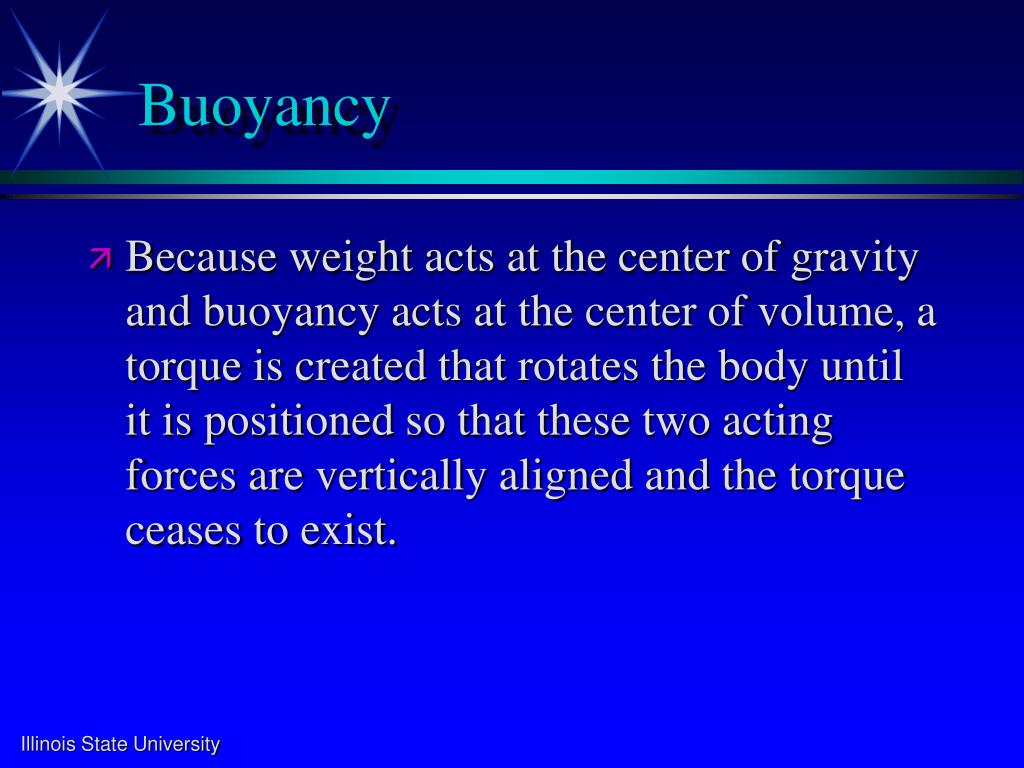 Buoyancy

Because weight acts at the center of gravity and buoyancy acts at the center of volume, a torque is created that rotates the body until it is positioned so that these two acting forces are vertically aligned and the torque ceases to exist.

Illinois State University